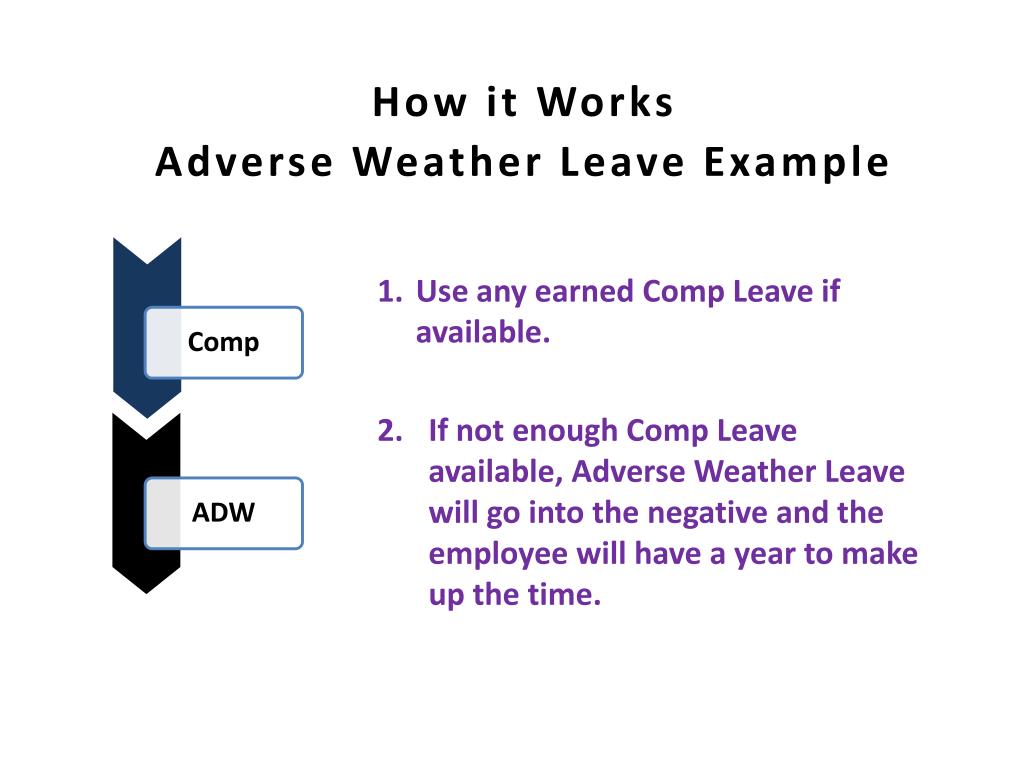 How it Works
Adverse Weather Leave Example

Comp

ADW

1. Use any earned Comp Leave if available.

2. If not enough Comp Leave available, Adverse Weather Leave will go into the negative and the employee will have a year to make up the time.